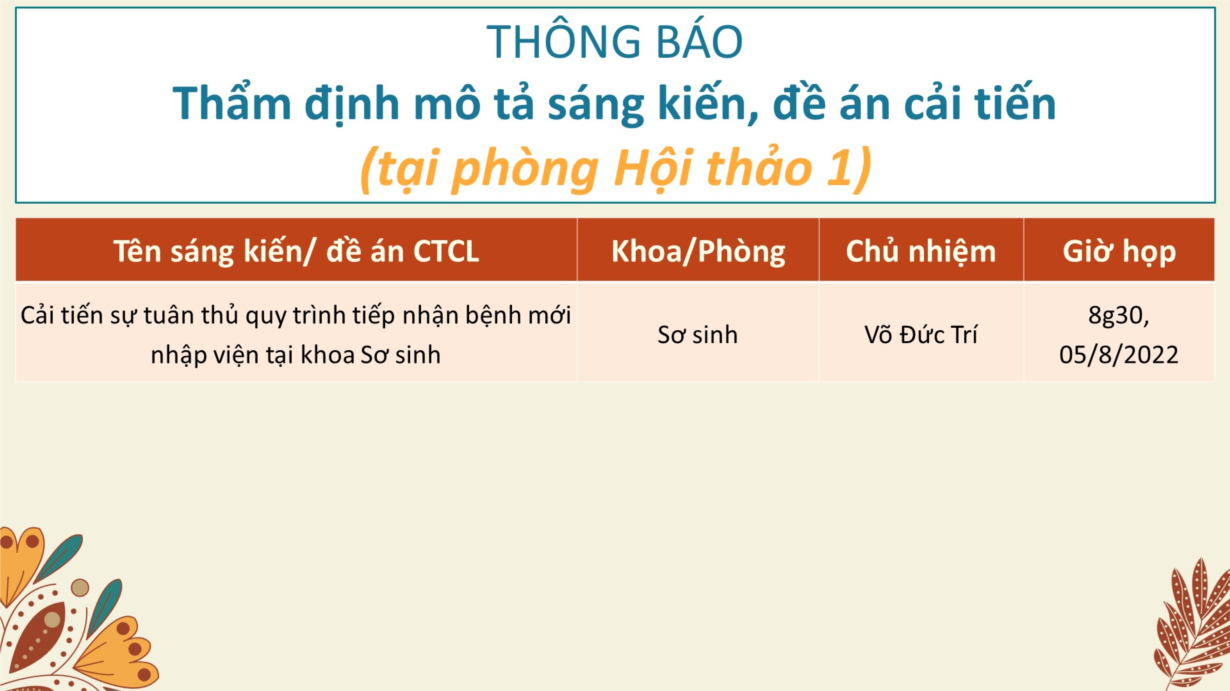 THÔNG BÁO
Thẩm định mô tả sáng kiến, đề án cải tiến
(tại phòng Hội thảo 1)

| Tên sáng kiến/ đề án CTCL | Khoa/Phòng | Chủ nhiệm | Giờ họp |
|---|---|---|---|
| Cải tiến sự tuân thủ quy trình tiếp nhận bệnh mới nhập viện tại khoa Sơ sinh | Sơ sinh | Võ Đức Trí | 8g30, 05/8/2022 |